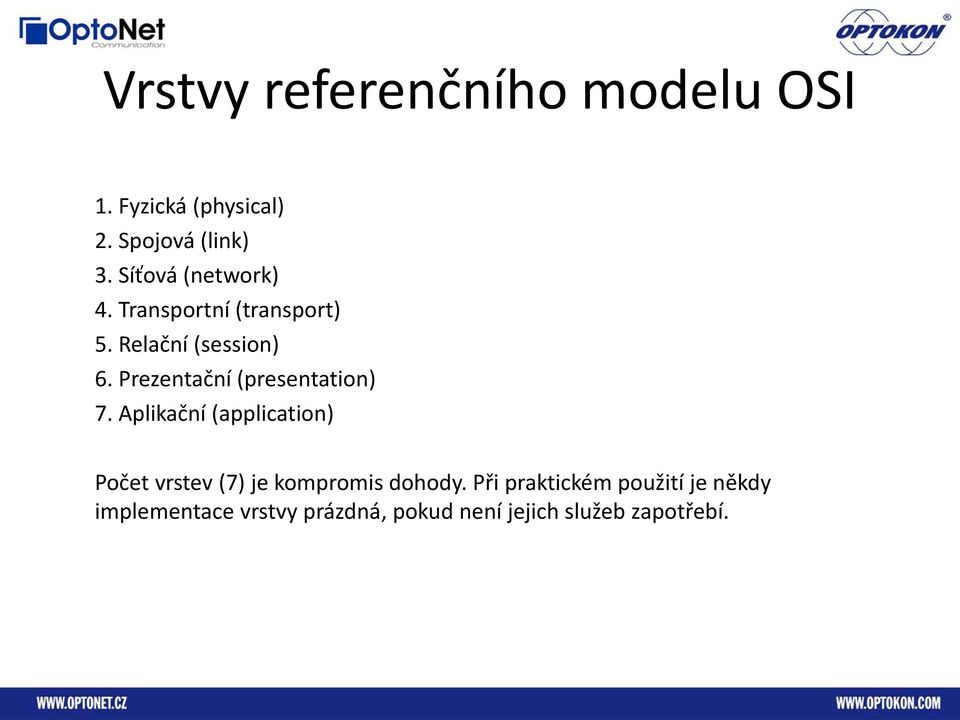 OptoNet
Communication

OPTOKON®

Vrstvy referenčního modelu OSI

1. Fyzická (physical)
2. Spojová (link)
3. Síťová (network)
4. Transportní (transport)
5. Relační (session)
6. Prezentační (presentation)
7. Aplikační (application)

Počet vrstev (7) je kompromis dohody. Při praktickém použití je někdy implementace vrstvy prázdná, pokud není jejich služeb zapotřebí.

WWW.OPTONET.CZ

WWW.OPTOKON.COM